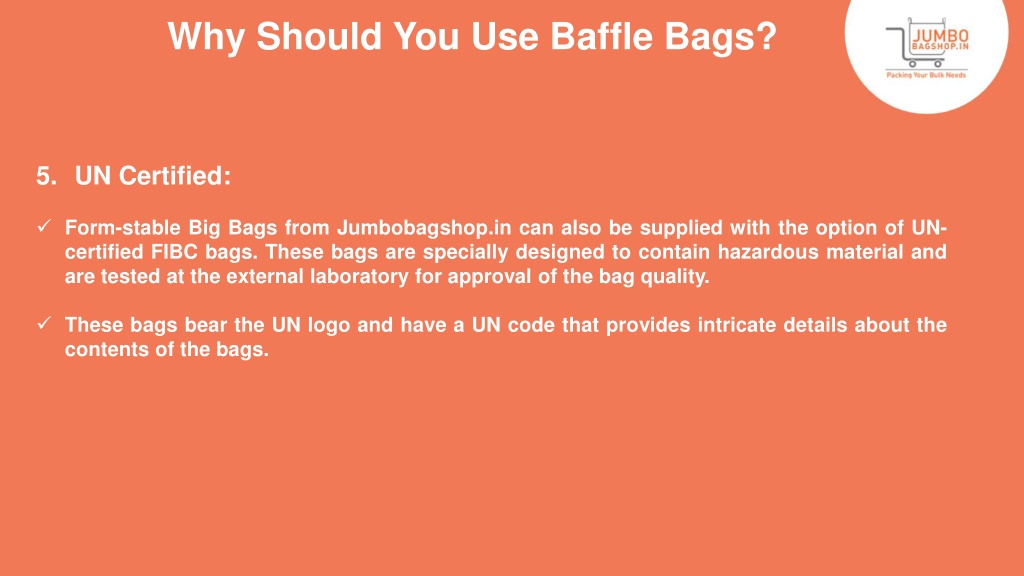 Why Should You Use Baffle Bags?

JUMBO BAGSHOP.IN
Packing Your Bulk Needs

5. UN Certified:

✓ Form-stable Big Bags from Jumbobagshop.in can also be supplied with the option of UN-certified FIBC bags. These bags are specially designed to contain hazardous material and are tested at the external laboratory for approval of the bag quality.

✓ These bags bear the UN logo and have a UN code that provides intricate details about the contents of the bags.